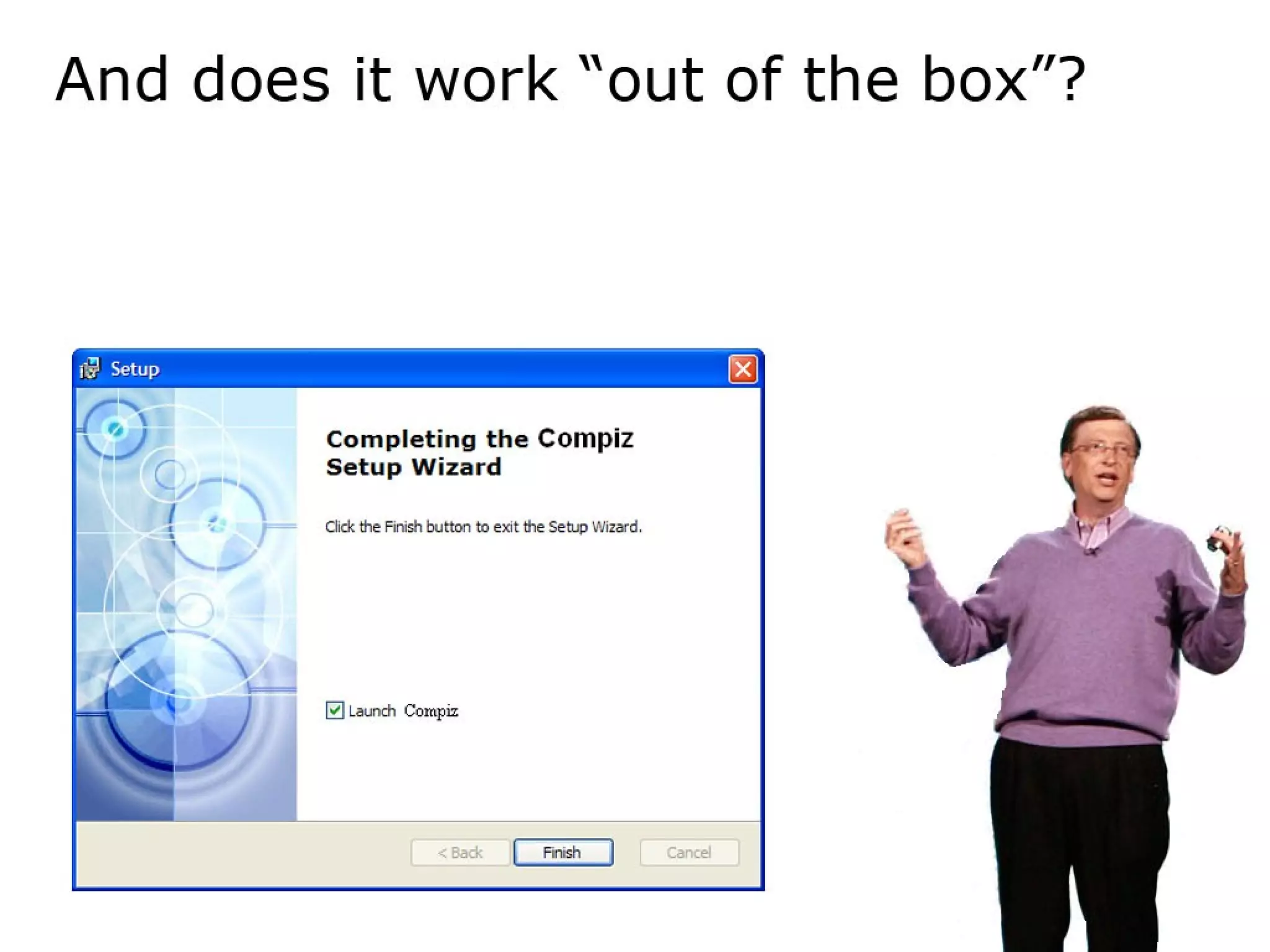 And does it work “out of the box”?

Setup

Completing the Compiz Setup Wizard

Click the Finish button to exit the Setup Wizard.

Launch Compiz

< Back

Finish

Cancel